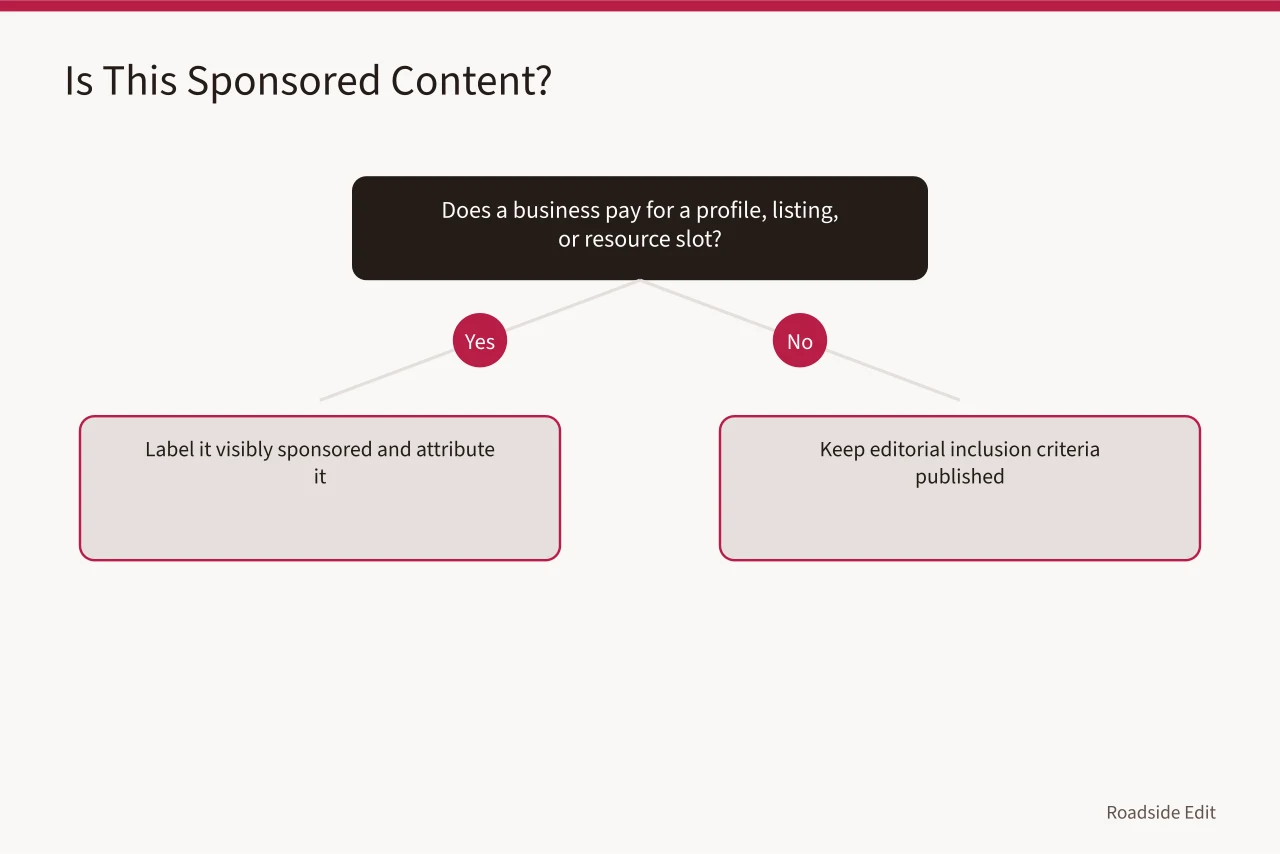 Is This Sponsored Content?

Does a business pay for a profile, listing, or resource slot?

Yes

No

Label it visibly sponsored and attribute it

Keep editorial inclusion criteria published

Roadside Edit